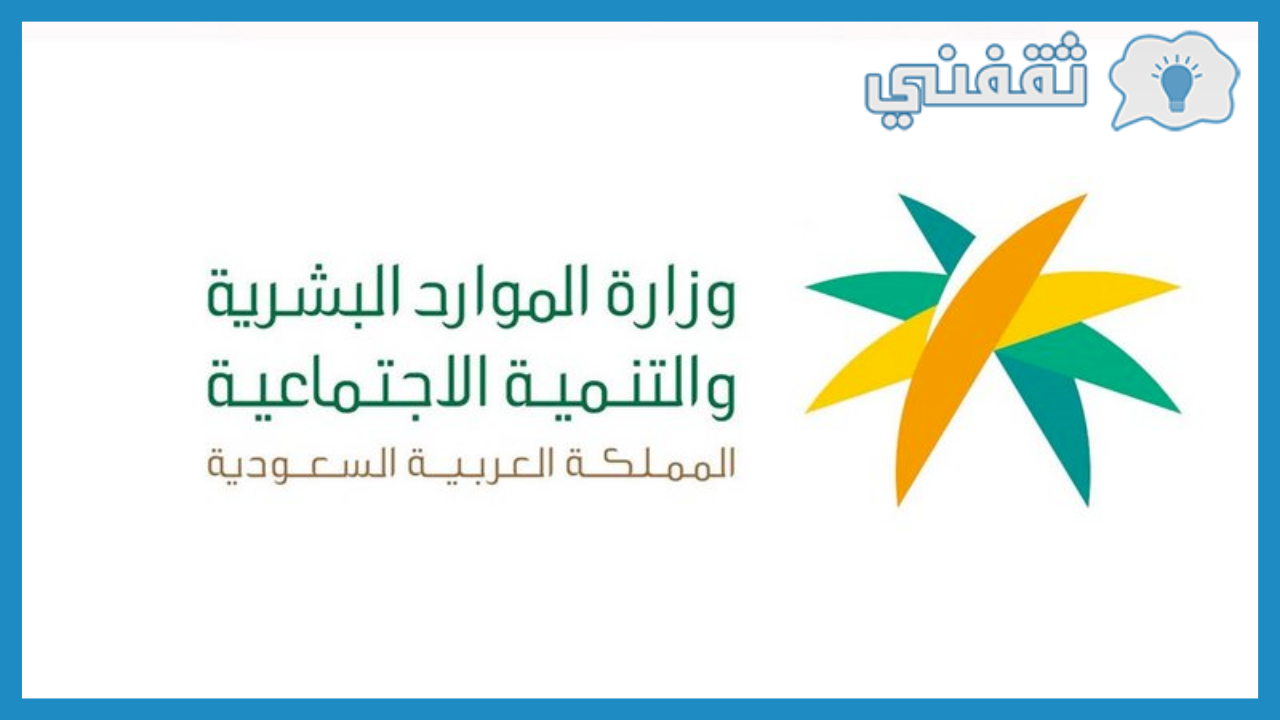 ثقفني

وزارة الموارد البشرية
والتنمية الاجتماعية
المملكة العربية السعودية